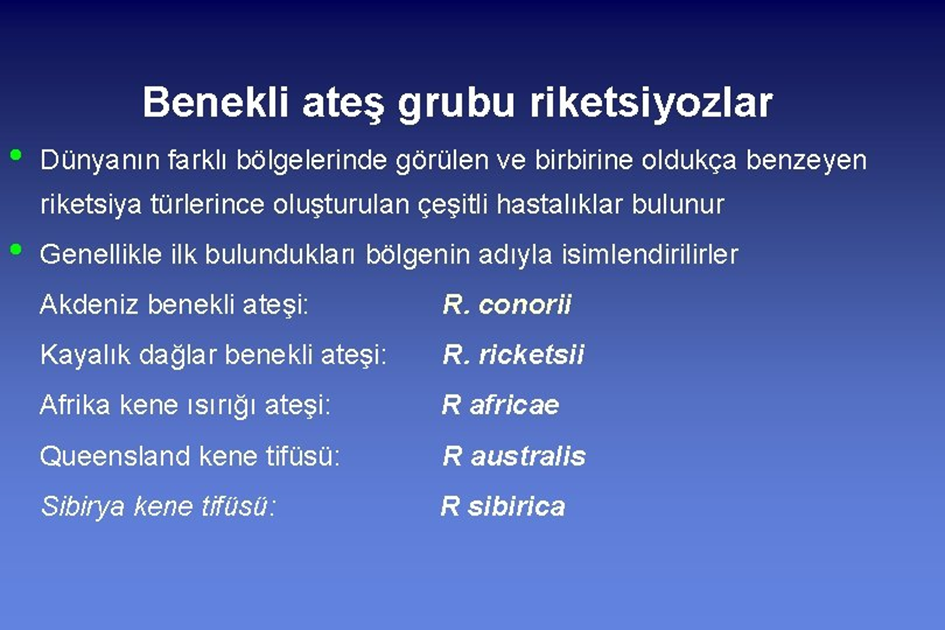 Benekli ateş grubu riketsiyozlar

• Dünyanın farklı bölgelerinde görülen ve birbirine oldukça benzeyen riketsiya türlerince oluşturulan çeşitli hastalıklar bulunur

• Genellikle ilk bulundukları bölgenin adıyla isimlendirilirler

Akdeniz benekli ateşi: R. conorii

Kayalık dağlar benekli ateşi: R. ricketsii

Afrika kene ısırığı ateşi: R africae

Queensland kene tifüsü: R australis

Sibirya kene tifüsü: R sibirica